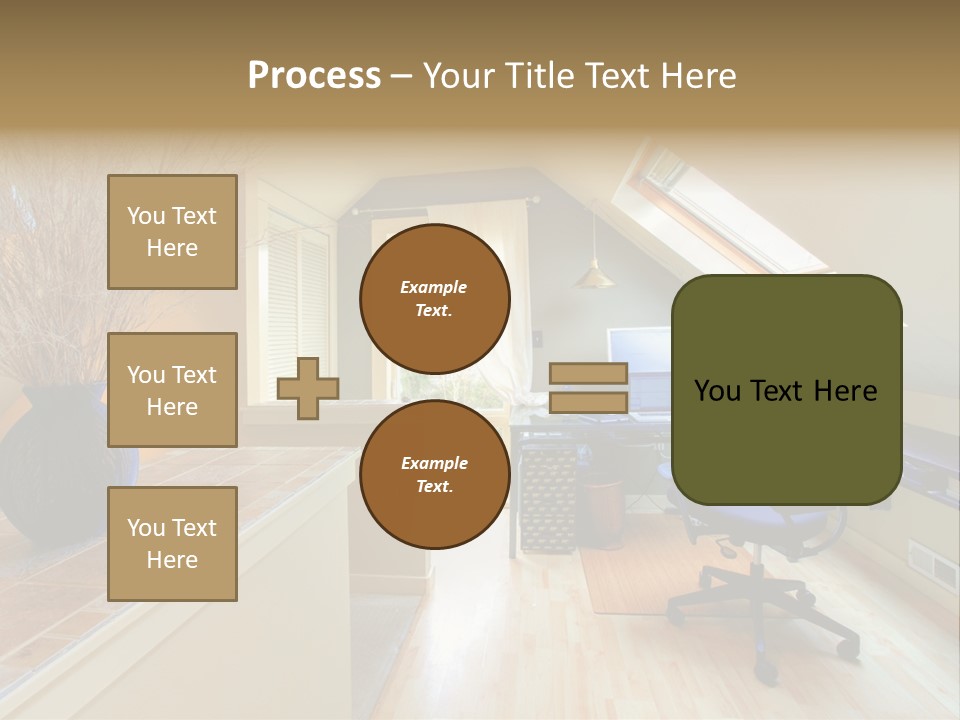 Process – Your Title Text Here

You Text Here

You Text Here

You Text Here

Example Text.

Example Text.

You Text Here